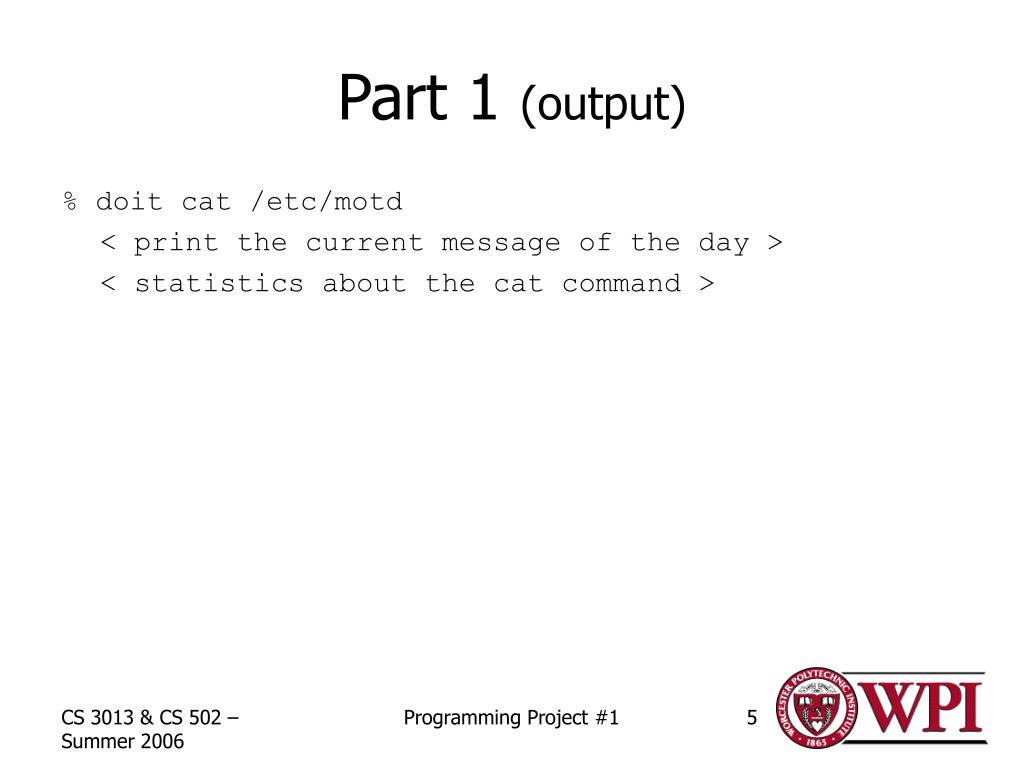 Part 1 (output)

% doit cat /etc/motd

< print the current message of the day >

< statistics about the cat command >

CS 3013 & CS 502 – Summer 2006

Programming Project #1

5

WORCESTER POLYTECHNIC INSTITUTE 1865

WPI